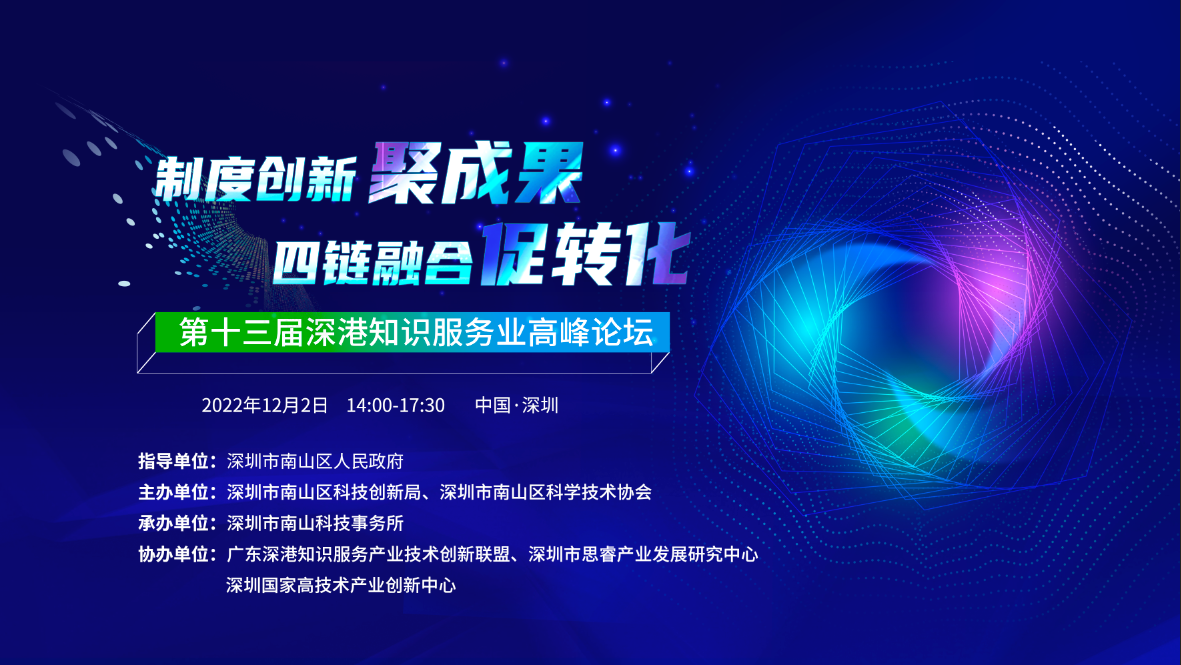 制度创新 聚成果
四链融合 促转化

第十三届深港知识服务业高峰论坛

2022年12月2日 14:00-17:30 中国·深圳

指导单位：深圳市南山区人民政府
主办单位：深圳市南山区科技创新局、深圳市南山区科学技术协会
承办单位：深圳市南山科技事务所
协办单位：广东深港知识服务产业技术创新联盟、深圳市思睿产业发展研究中心
深圳国家高技术产业创新中心